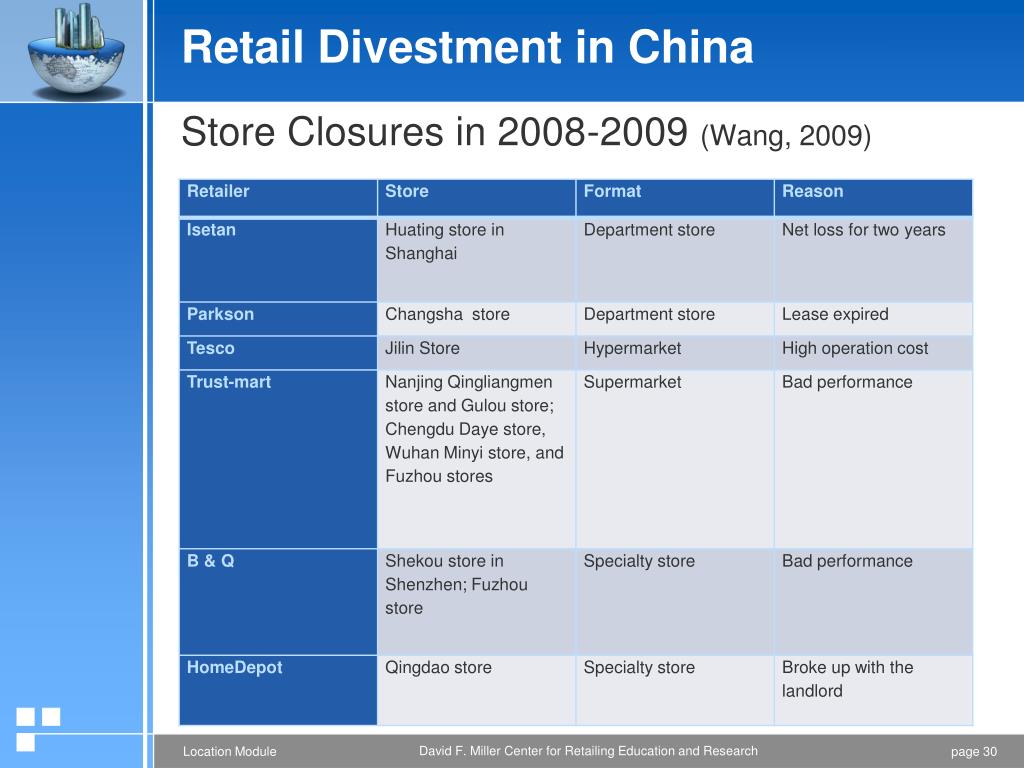 Retail Divestment in China

Store Closures in 2008-2009 (Wang, 2009)

| Retailer | Store | Format | Reason |
|---|---|---|---|
| Isetan | Huating store in Shanghai | Department store | Net loss for two years |
| Parkson | Changsha store | Department store | Lease expired |
| Tesco | Jilin Store | Hypermarket | High operation cost |
| Trust-mart | Nanjing Qingliangmen store and Gulou store; Chengdu Daye store, Wuhan Minyi store, and Fuzhou stores | Supermarket | Bad performance |
| B & Q | Shekou store in Shenzhen; Fuzhou store | Specialty store | Bad performance |
| HomeDepot | Qingdao store | Specialty store | Broke up with the landlord |

Location Module

David F. Miller Center for Retailing Education and Research

page 30